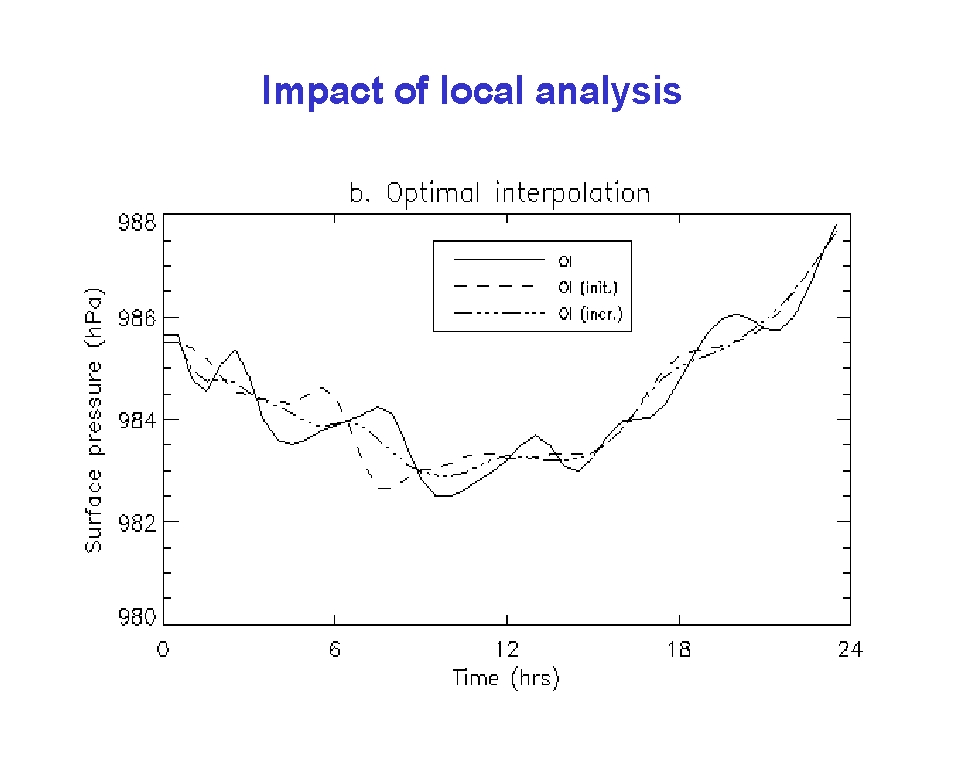 Impact of local analysis

b. Optimal interpolation

OI
OI (init.)
OI (incr.)

Surface pressure (hPa)

988
986
984
982
980

0
6
12
18
24

Time (hrs)